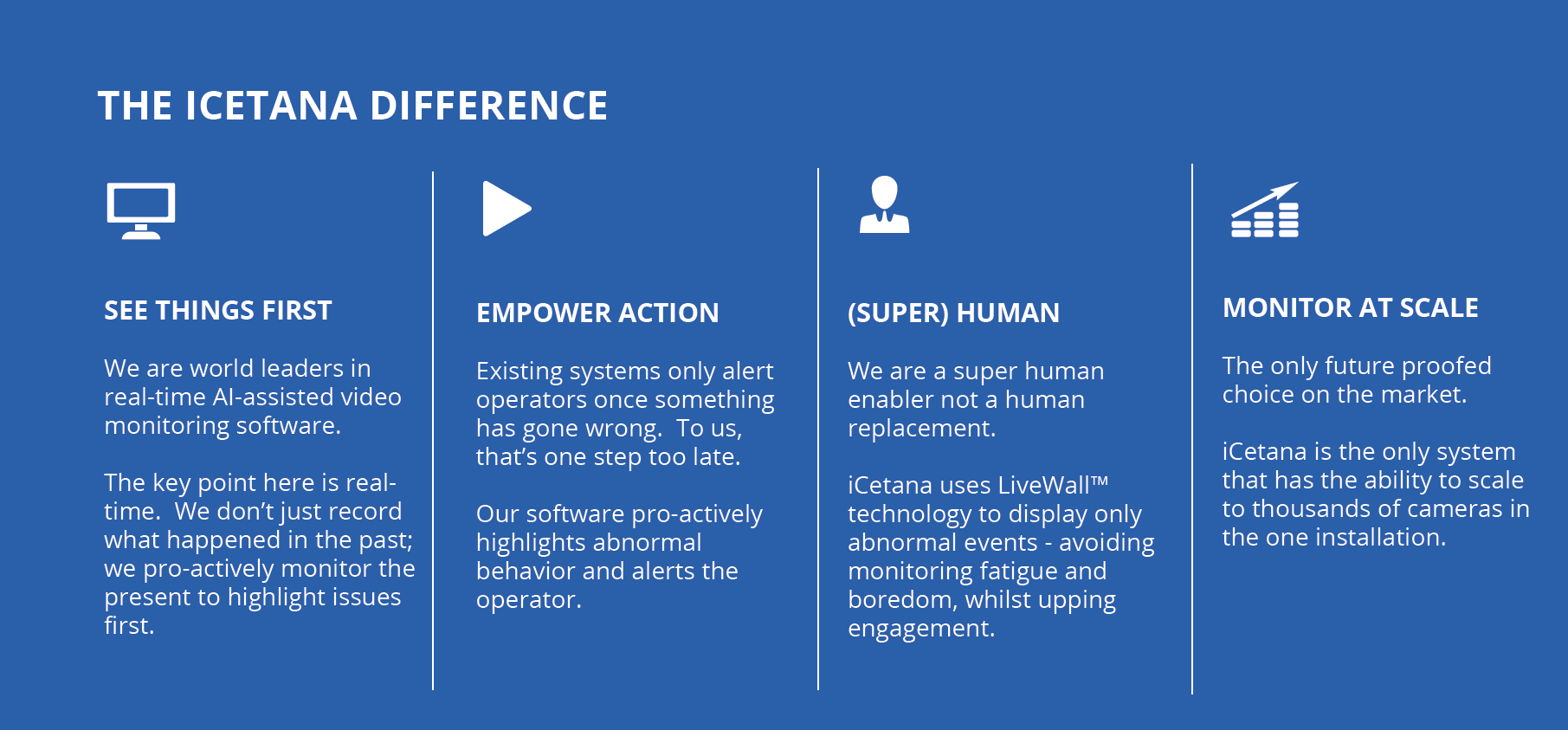 THE ICETANA DIFFERENCE

SEE THINGS FIRST

We are world leaders in real-time AI-assisted video monitoring software.

The key point here is real-time. We don't just record what happened in the past; we pro-actively monitor the present to highlight issues first.

EMPOWER ACTION

Existing systems only alert operators once something has gone wrong. To us, that's one step too late.

Our software pro-actively highlights abnormal behavior and alerts the operator.

(SUPER) HUMAN

We are a super human enabler not a human replacement.

iCetana uses LiveWall™ technology to display only abnormal events - avoiding monitoring fatigue and boredom, whilst upping engagement.

MONITOR AT SCALE

The only future proofed choice on the market.

iCetana is the only system that has the ability to scale to thousands of cameras in the one installation.